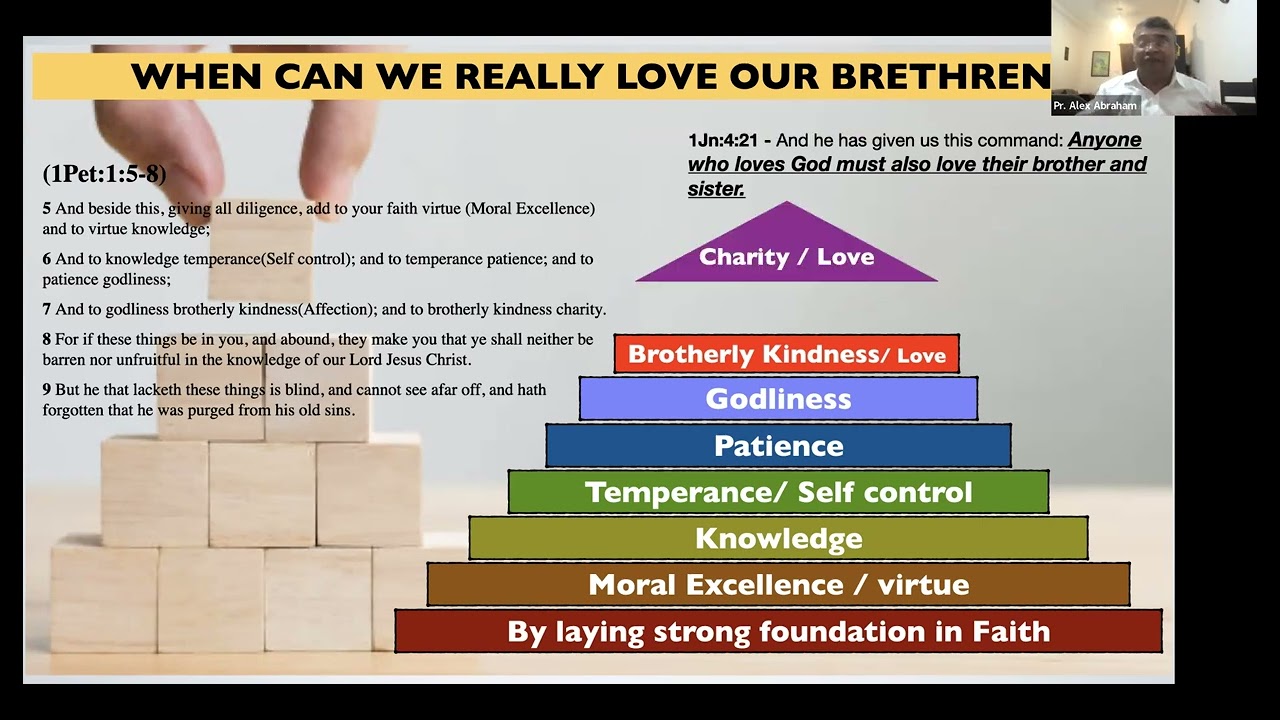 WHEN CAN WE REALLY LOVE OUR BRETHREN

Pr. Alex Abraham

(1Pet:1:5-8)

5 And beside this, giving all diligence, add to your faith virtue (Moral Excellence) and to virtue knowledge;

6 And to knowledge temperance(Self control); and to temperance patience; and to patience godliness;

7 And to godliness brotherly kindness(Affection); and to brotherly kindness charity.

8 For if these things be in you, and abound, they make you that ye shall neither be barren nor unfruitful in the knowledge of our Lord Jesus Christ.

9 But he that lacketh these things is blind, and cannot see afar off, and hath forgotten that he was purged from his old sins.

1Jn:4:21 - And he has given us this command: Anyone who loves God must also love their brother and sister.

Charity / Love

Brotherly Kindness/ Love

Godliness

Patience

Temperance/ Self control

Knowledge

Moral Excellence / virtue

By laying strong foundation in Faith